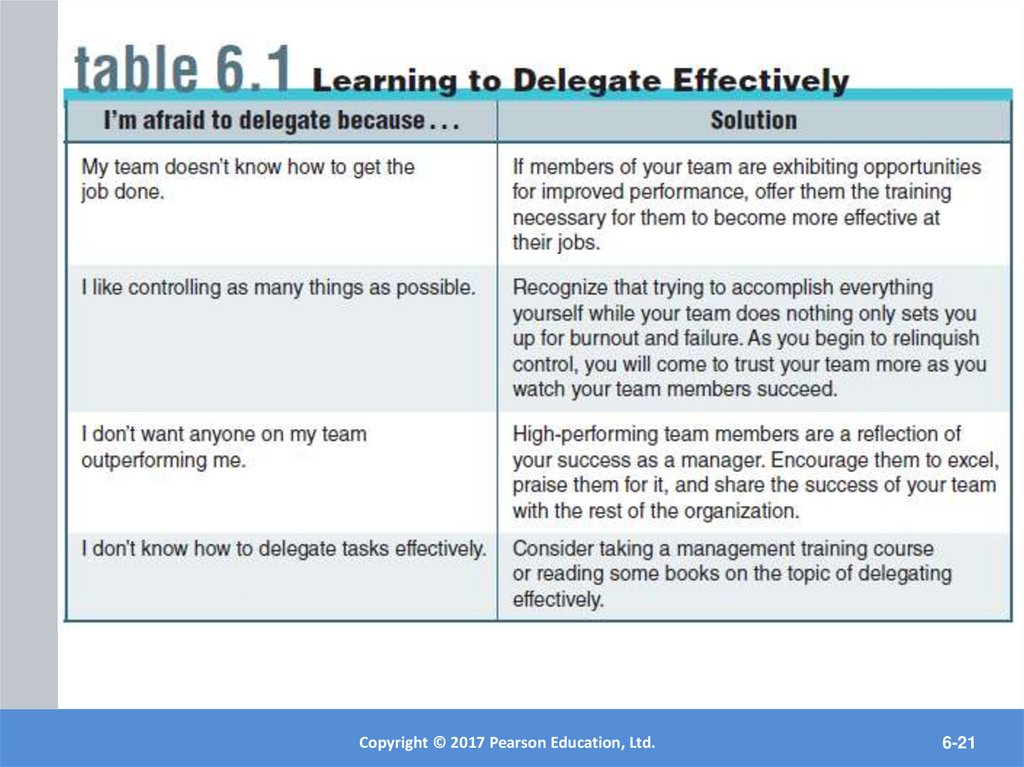 table 6.1 Learning to Delegate Effectively

| I'm afraid to delegate because . . . | Solution |
|---|---|
| My team doesn't know how to get the job done. | If members of your team are exhibiting opportunities for improved performance, offer them the training necessary for them to become more effective at their jobs. |
| I like controlling as many things as possible. | Recognize that trying to accomplish everything yourself while your team does nothing only sets you up for burnout and failure. As you begin to relinquish control, you will come to trust your team more as you watch your team members succeed. |
| I don't want anyone on my team outperforming me. | High-performing team members are a reflection of your success as a manager. Encourage them to excel, praise them for it, and share the success of your team with the rest of the organization. |
| I don't know how to delegate tasks effectively. | Consider taking a management training course or reading some books on the topic of delegating effectively. |

Copyright © 2017 Pearson Education, Ltd.

6-21